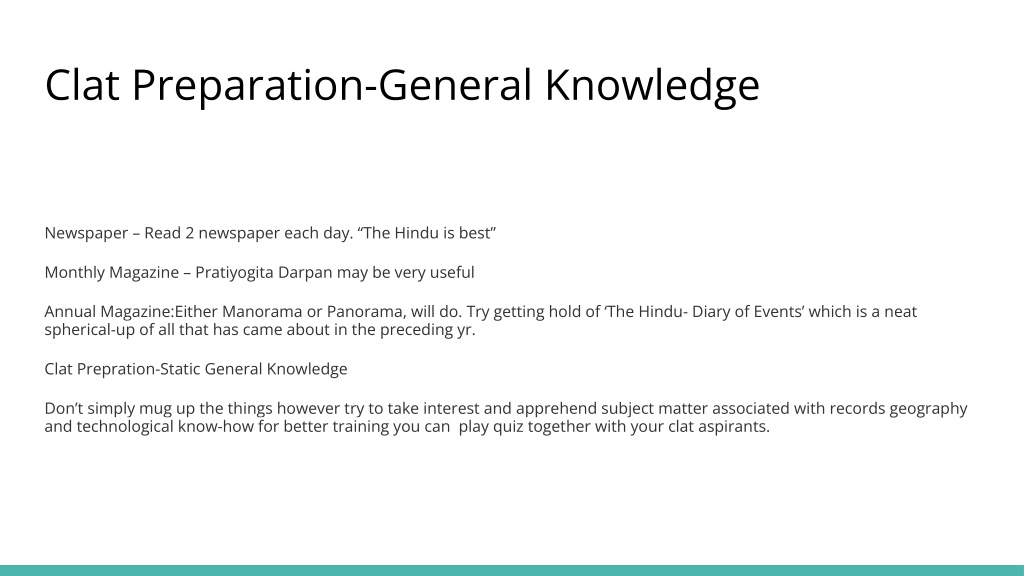 Clat Preparation-General Knowledge

Newspaper – Read 2 newspaper each day. “The Hindu is best”

Monthly Magazine – Pratiyogita Darpan may be very useful

Annual Magazine:Either Manorama or Panorama, will do. Try getting hold of ‘The Hindu- Diary of Events’ which is a neat spherical-up of all that has came about in the preceding yr.

Clat Prepration-Static General Knowledge

Don’t simply mug up the things however try to take interest and apprehend subject matter associated with records geography and technological know-how for better training you can play quiz together with your clat aspirants.